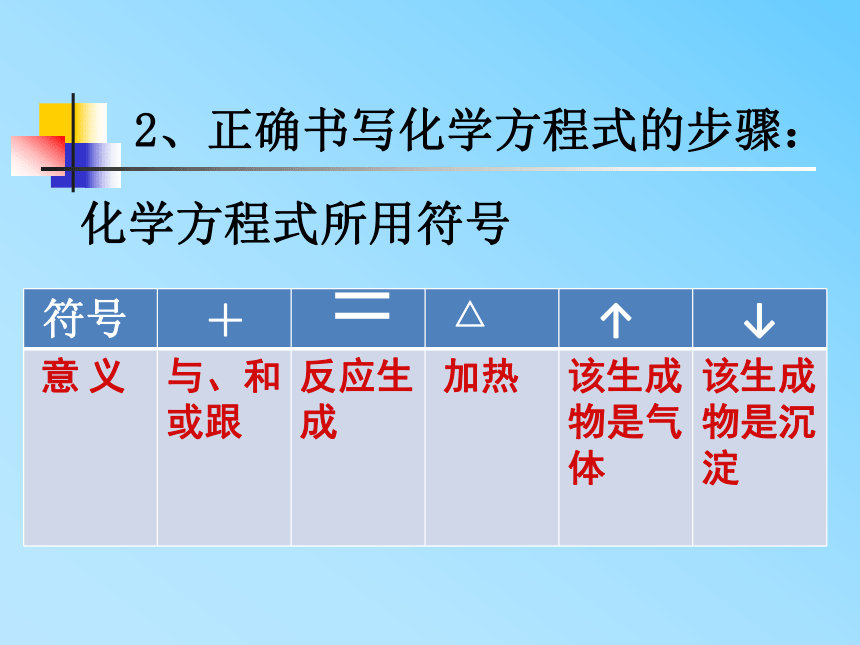 2、正确书写化学方程式的步骤：

化学方程式所用符号

| 符号 | ＋ | ＝ | △ | ↑ | ↓ |
|---|---|---|---|---|---|
| 意 义 | 与、和或跟 | 反应生成 | 加热 | 该生成物是气体 | 该生成物是沉淀 |